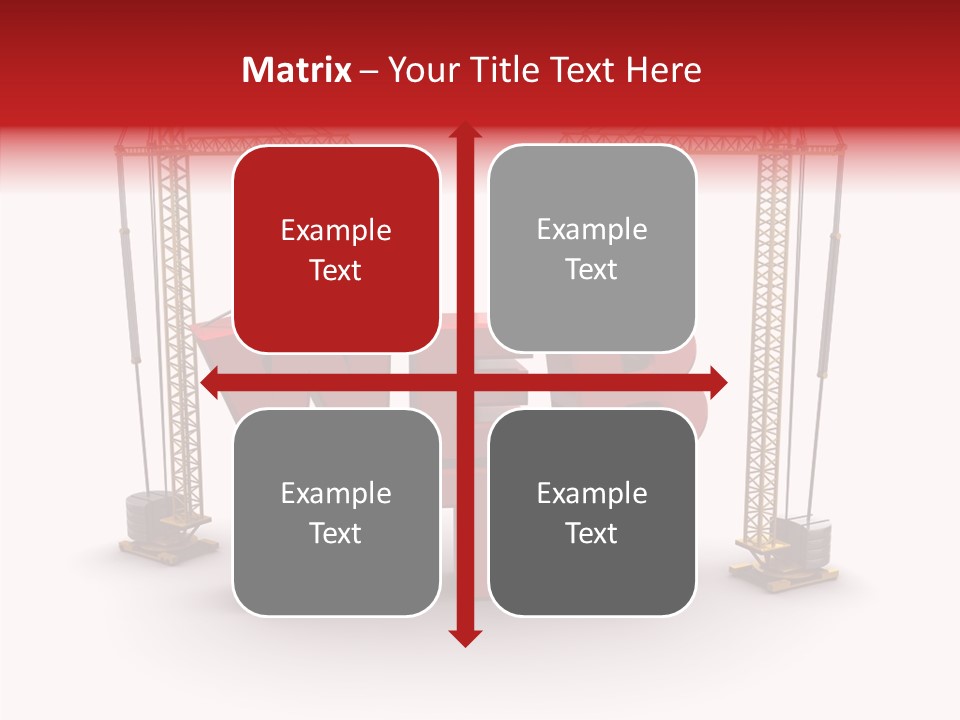 Matrix – Your Title Text Here

Example Text

Example Text

Example Text

Example Text